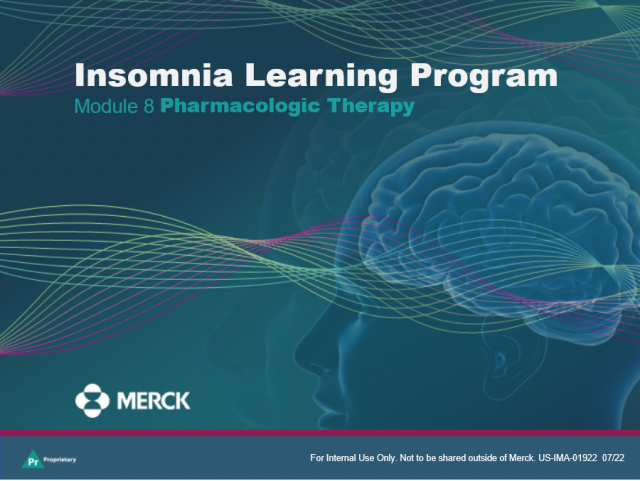 Insomnia Learning Program
Module 8 Pharmacologic Therapy

MERCK

Pr Proprietary

For Internal Use Only. Not to be shared outside of Merck. US-IMA-01922 07/22